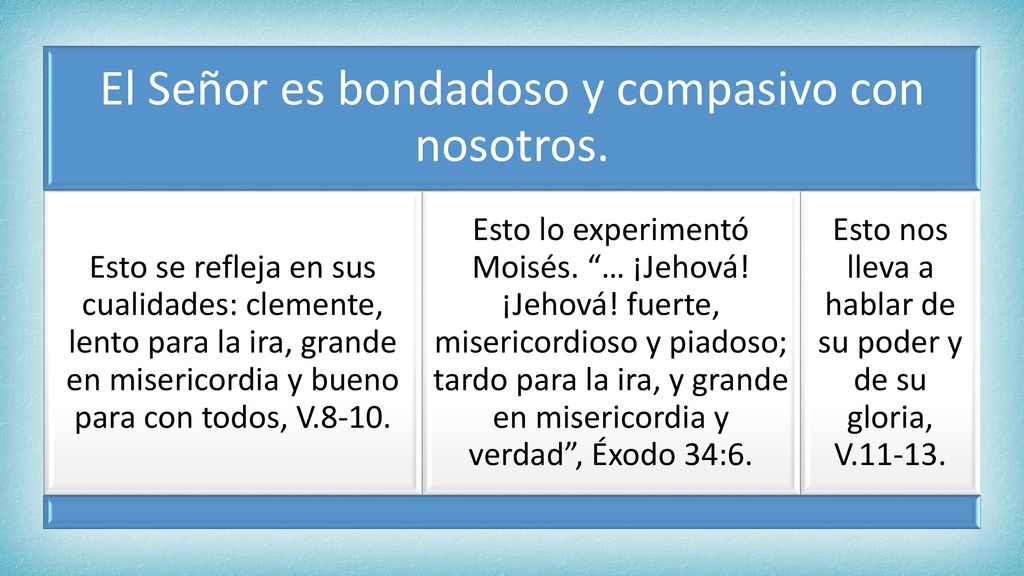 El Señor es bondadoso y compasivo con nosotros.

Esto se refleja en sus cualidades: clemente, lento para la ira, grande en misericordia y bueno para con todos, V.8-10.

Esto lo experimentó Moisés. “… ¡Jehová! ¡Jehová! fuerte, misericordioso y piadoso; tardo para la ira, y grande en misericordia y verdad”, Éxodo 34:6.

Esto nos lleva a hablar de su poder y de su gloria, V.11-13.